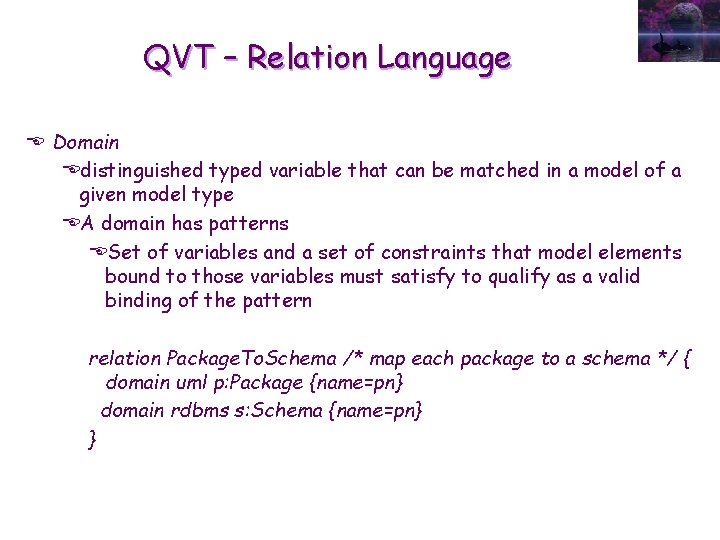 QVT – Relation Language

Domain

distinguished typed variable that can be matched in a model of a given model type

A domain has patterns

Set of variables and a set of constraints that model elements bound to those variables must satisfy to qualify as a valid binding of the pattern

relation PackageToSchema /* map each package to a schema */ {
domain uml p:Package {name=pn}
domain rdbms s:Schema {name=pn}
}